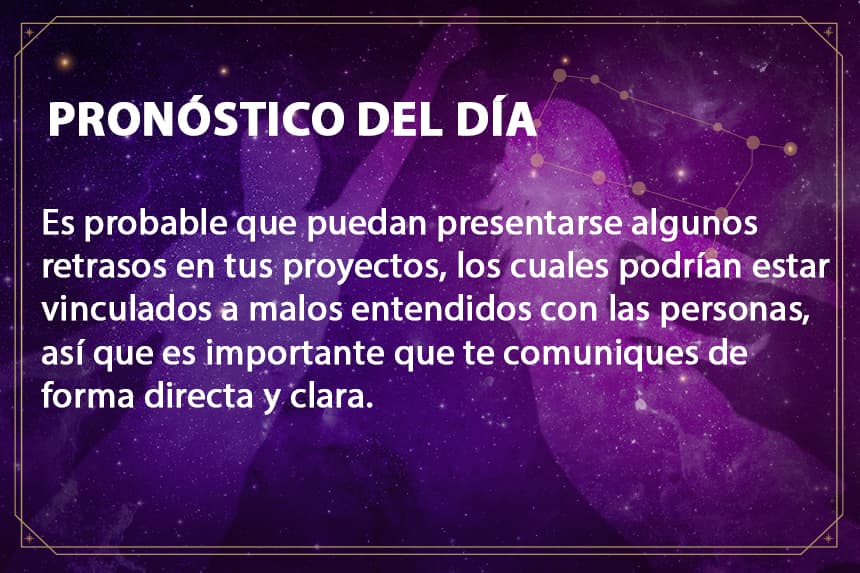 PRONÓSTICO DEL DÍA

Es probable que puedan presentarse algunos retrasos en tus proyectos, los cuales podrían estar vinculados a malos entendidos con las personas, así que es importante que te comuniques de forma directa y clara.